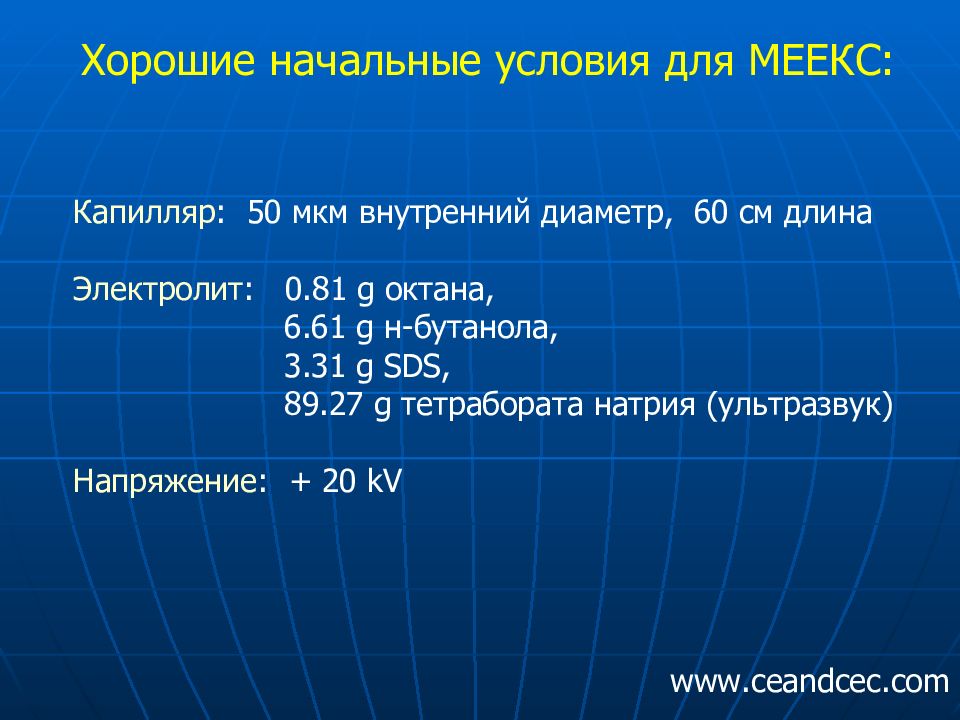 Хорошие начальные условия для МЕЕКС:

Капилляр: 50 мкм внутренний диаметр, 60 см длина

Электролит: 0.81 g октана,
6.61 g н-бутанола,
3.31 g SDS,
89.27 g тетрабората натрия (ультразвук)

Напряжение: + 20 kV

www.ceandcec.com